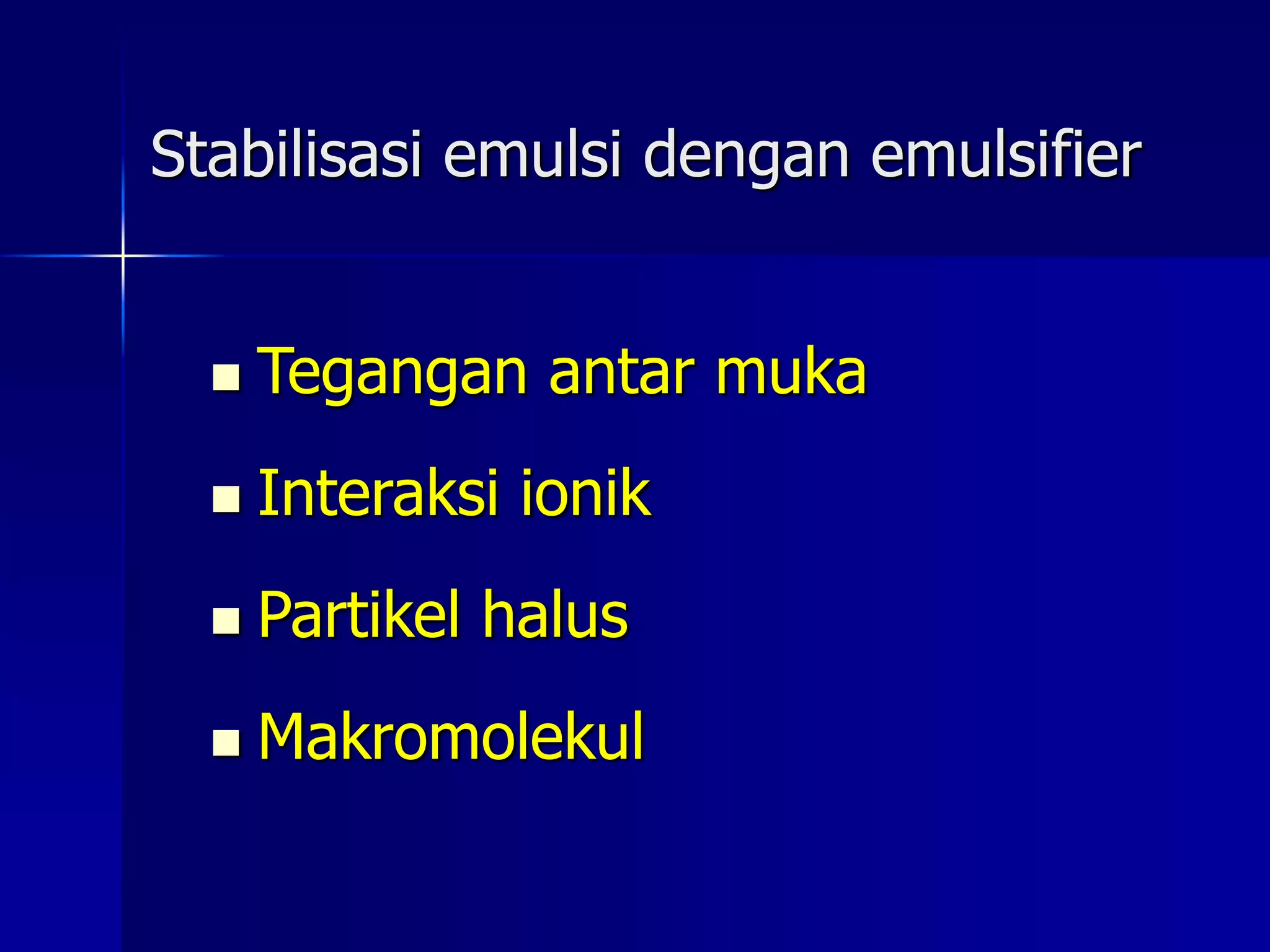 Stabilisasi emulsi dengan emulsifier

- Tegangan antar muka
- Interaksi ionik
- Partikel halus
- Makromolekul